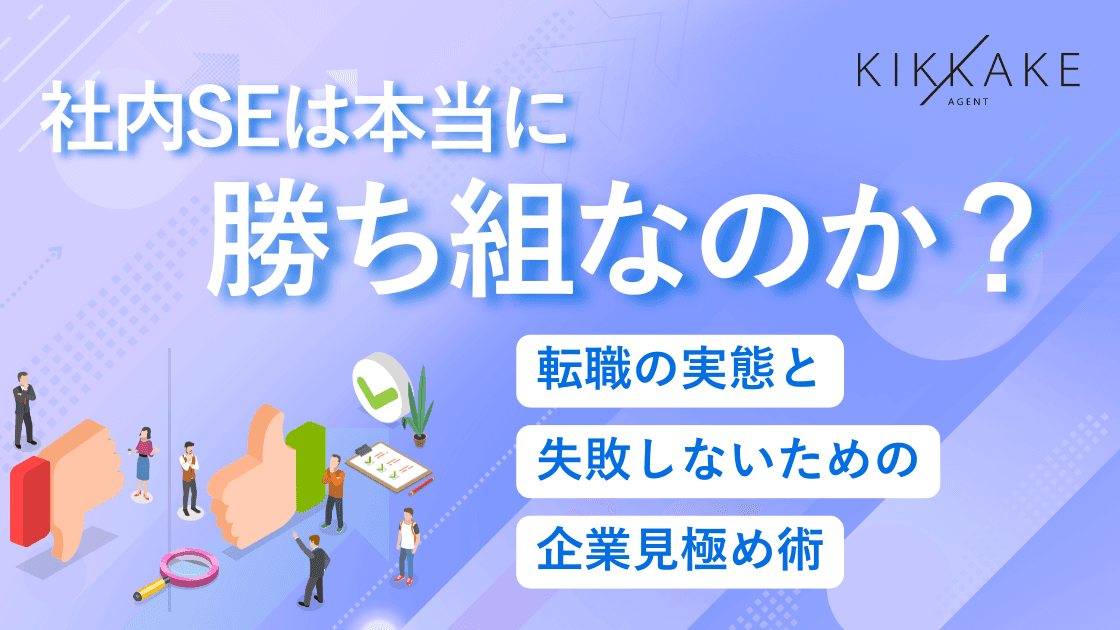 KIKKAKE
AGENT

社内SEは本当に
勝ち組なのか？

転職の実態と
失敗しないための
企業見極め術